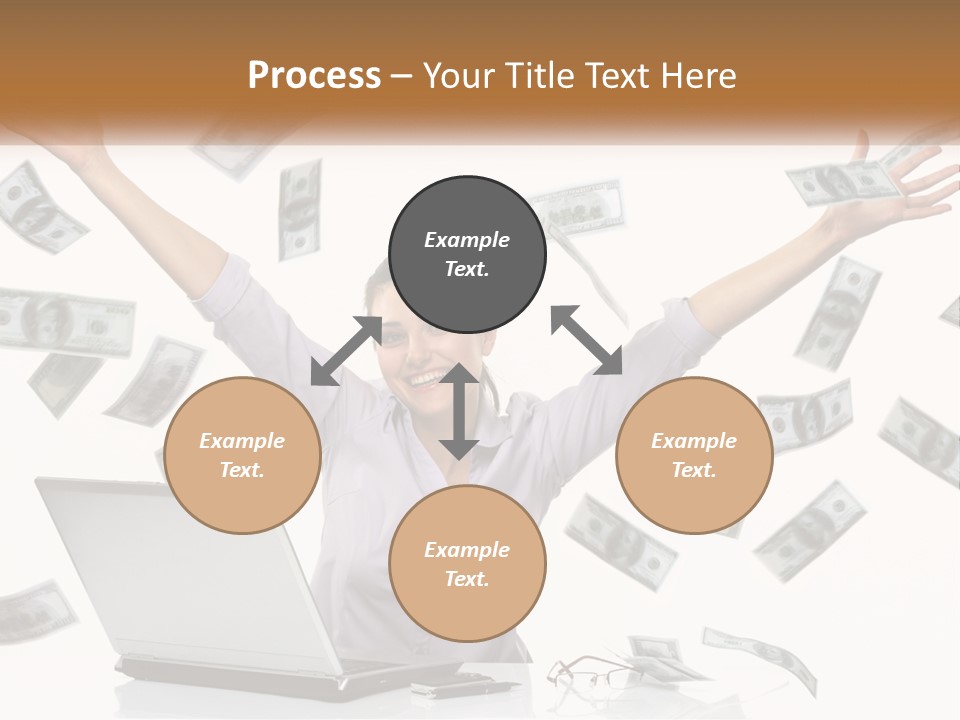 Process – Your Title Text Here

Example Text.

Example Text.

Example Text.

Example Text.